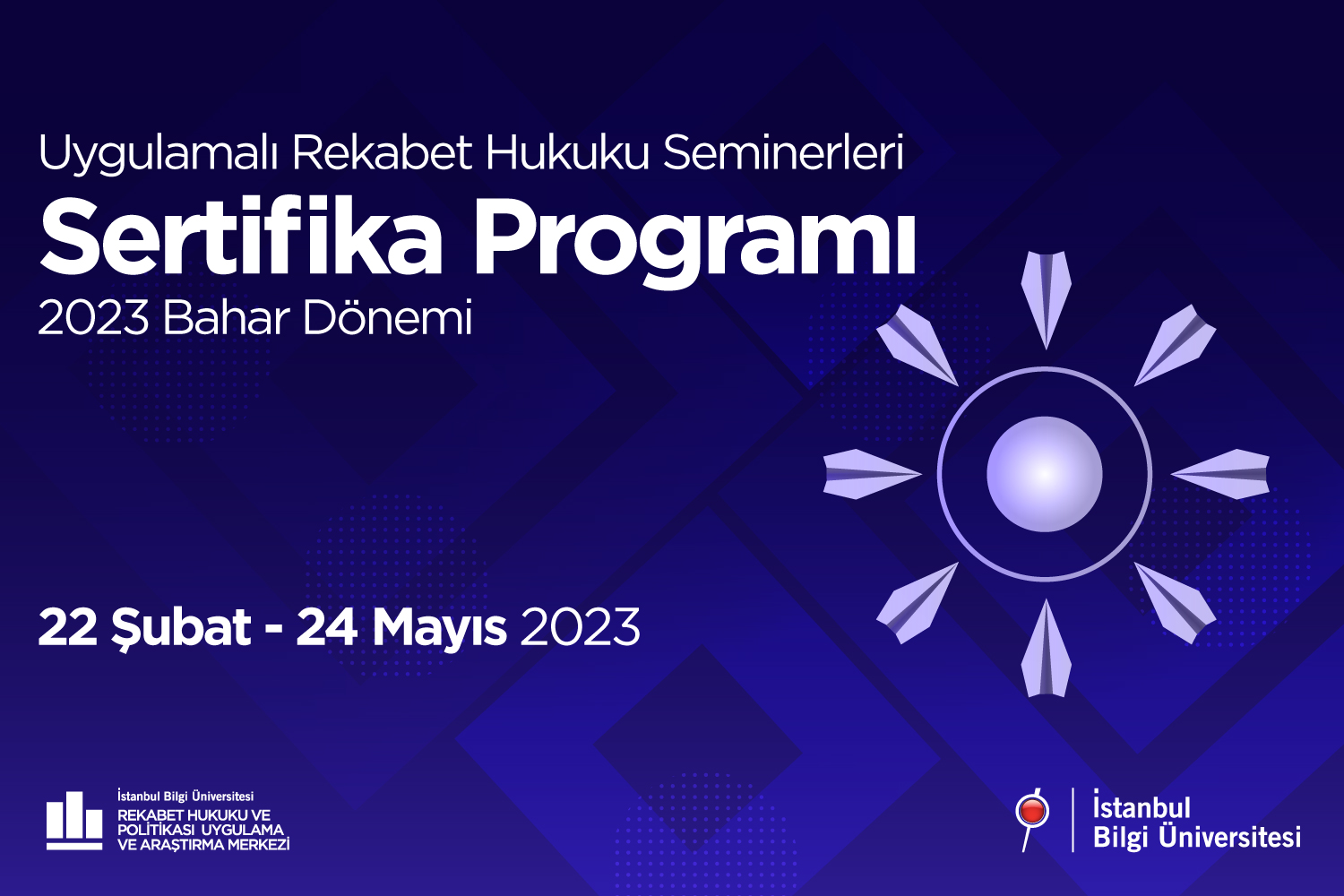 Uygulamalı Rekabet Hukuku Seminerleri
Sertifika Programı
2023 Bahar Dönemi

22 Şubat - 24 Mayıs 2023

İstanbul Bilgi Üniversitesi
REKABET HUKUKU VE POLİTİKASI UYGULAMA VE ARAŞTIRMA MERKEZİ

İstanbul
Bilgi Üniversitesi